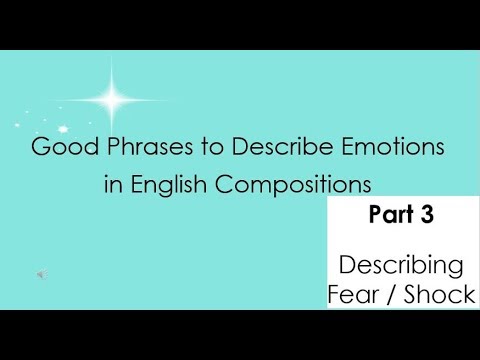 Good Phrases to Describe Emotions in English Compositions

Part 3

Describing Fear / Shock